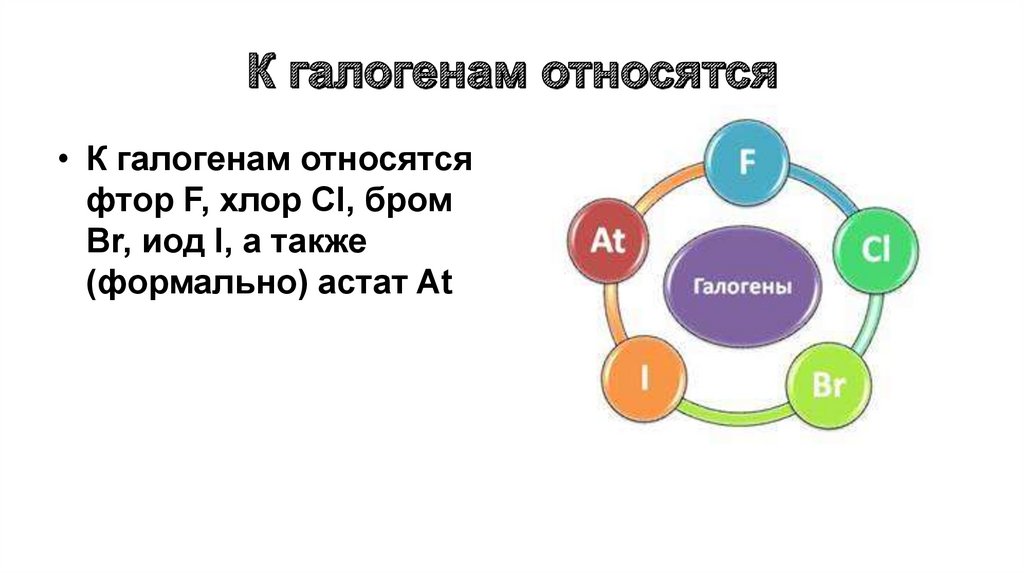 К галогенам относятся

• К галогенам относятся фтор F, хлор Cl, бром Br, иод I, а также (формально) астат At

F
Cl
Br
I
At
Галогены